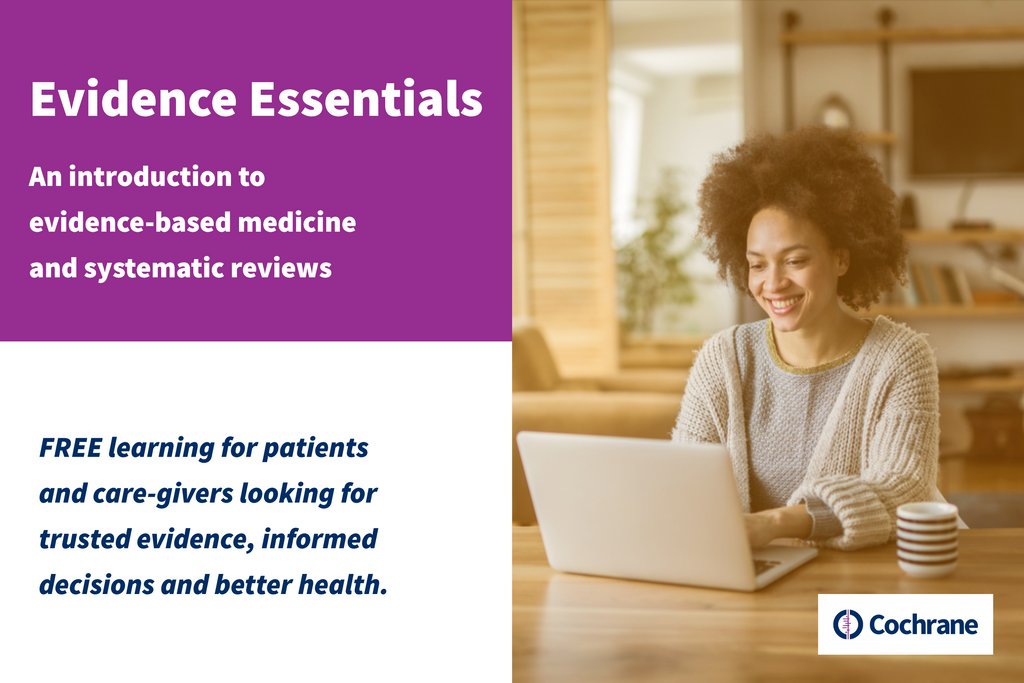 Evidence Essentials

An introduction to evidence-based medicine and systematic reviews

FREE learning for patients and care-givers looking for trusted evidence, informed decisions and better health.

Cochrane